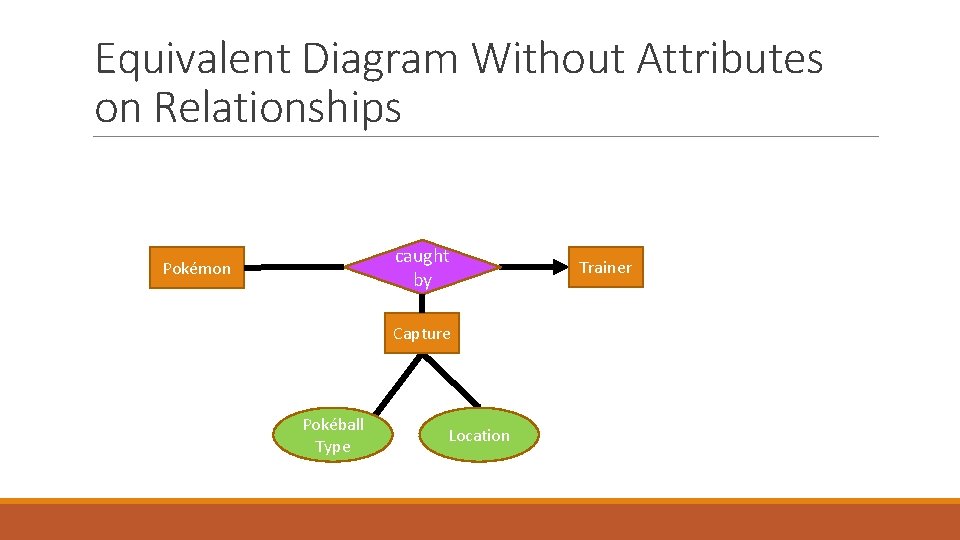 Equivalent Diagram Without Attributes on Relationships

Pokémon

caught by

Trainer

Capture

Pokéball Type

Location